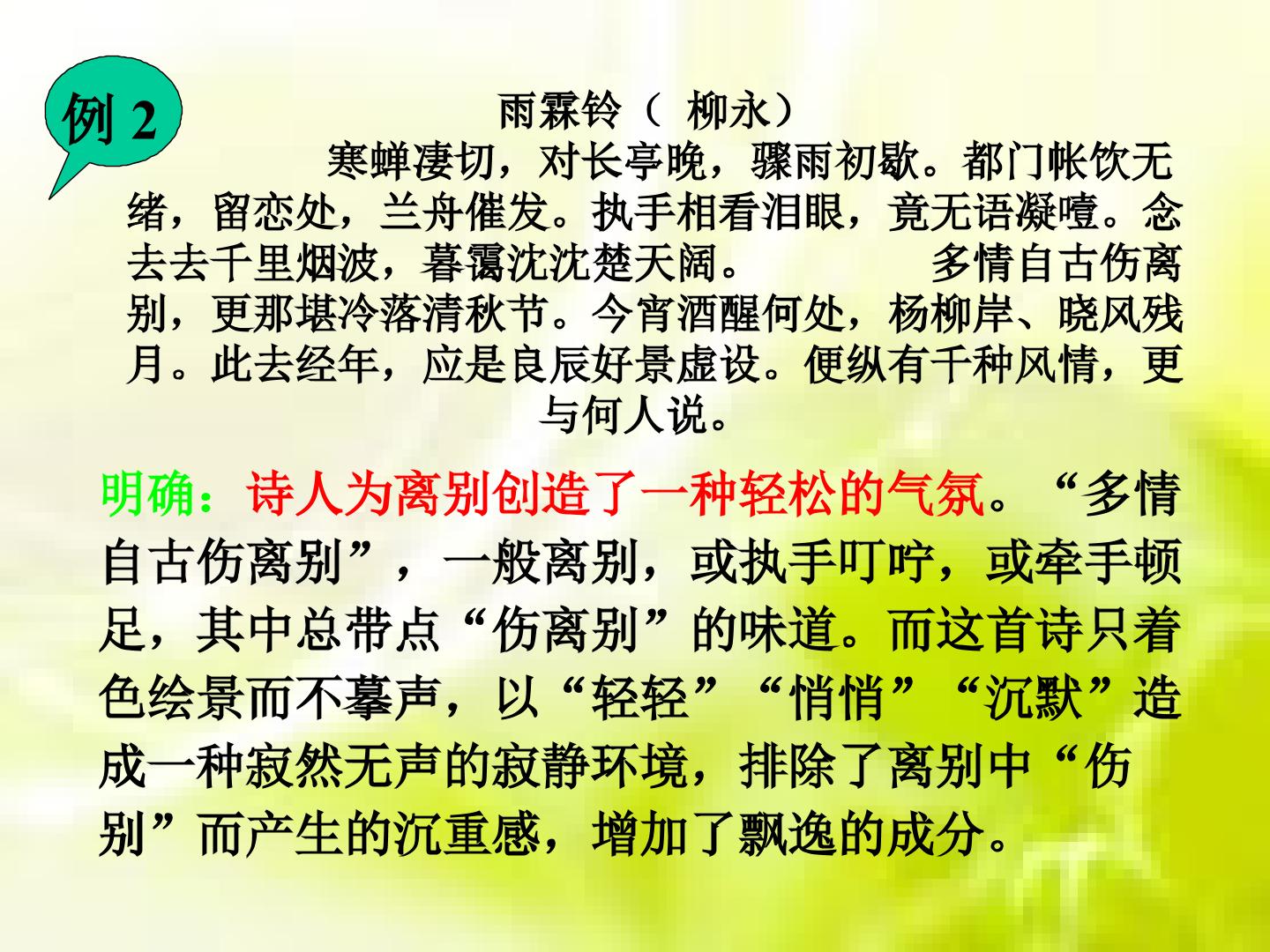 例 2

雨霖铃（ 柳永）

寒蝉凄切，对长亭晚，骤雨初歇。都门帐饮无绪，留恋处，兰舟催发。执手相看泪眼，竟无语凝噎。念去去千里烟波，暮霭沈沈楚天阔。 多情自古伤离别，更那堪冷落清秋节。今宵酒醒何处，杨柳岸、晓风残月。此去经年，应是良辰好景虚设。便纵有千种风情，更与何人说。

明确：诗人为离别创造了一种轻松的气氛。“多情自古伤离别”，一般离别，或执手叮咛，或牵手顿足，其中总带点“伤离别”的味道。而这首诗只着色绘景而不摹声，以“轻轻”“悄悄”“沉默”造成一种寂然无声的寂静环境，排除了离别中“伤别”而产生的沉重感，增加了飘逸的成分。